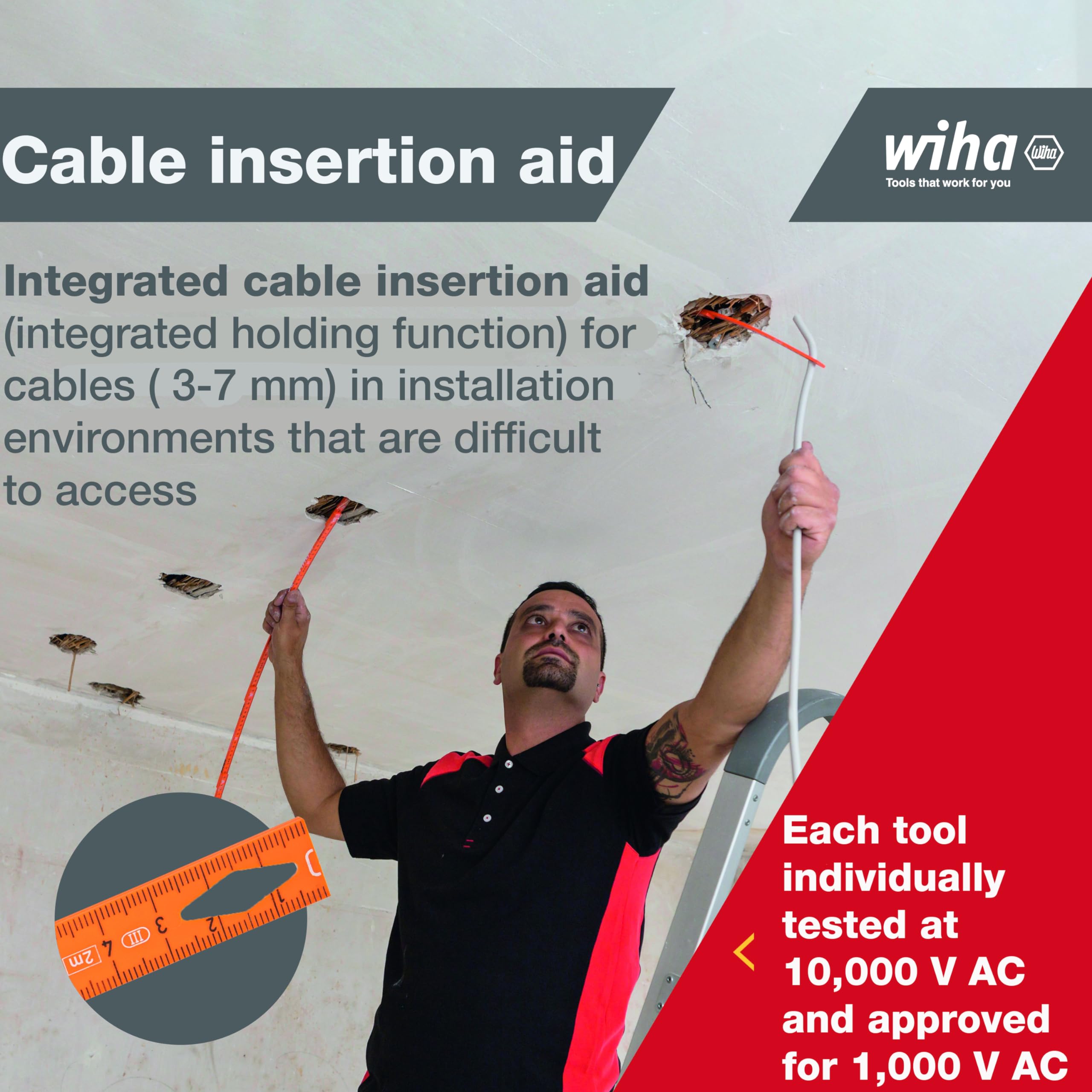 Cable insertion aid

wiha
Wiha
Tools that work for you

Integrated cable insertion aid (integrated holding function) for cables ( 3-7 mm) in installation environments that are difficult to access

1
2
3
III
4
2m

Each tool individually tested at 10,000 V AC and approved for 1,000 V AC